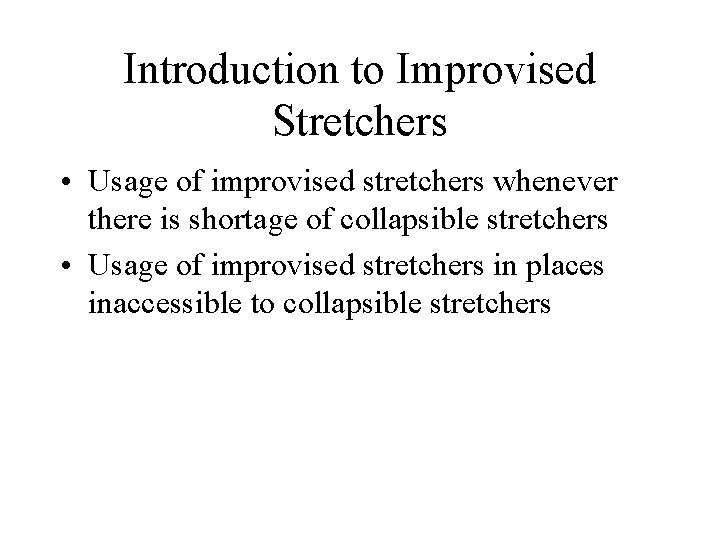 Introduction to Improvised Stretchers

• Usage of improvised stretchers whenever there is shortage of collapsible stretchers
• Usage of improvised stretchers in places inaccessible to collapsible stretchers